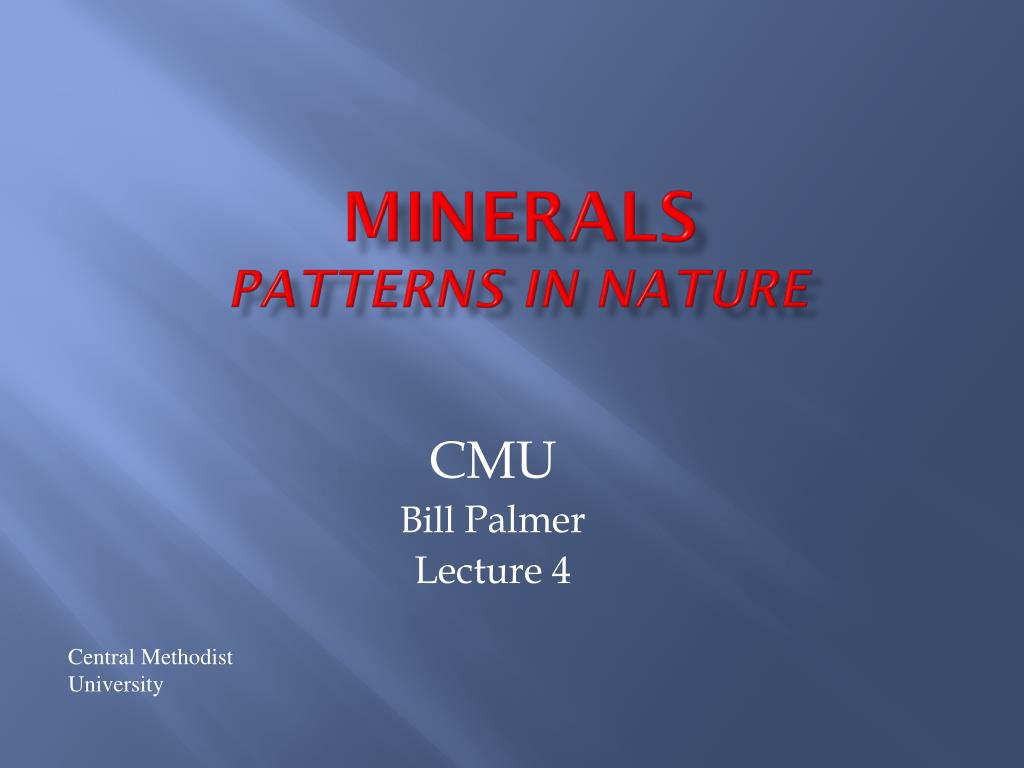 MINERALS
PATTERNS IN NATURE

CMU
Bill Palmer
Lecture 4

Central Methodist University